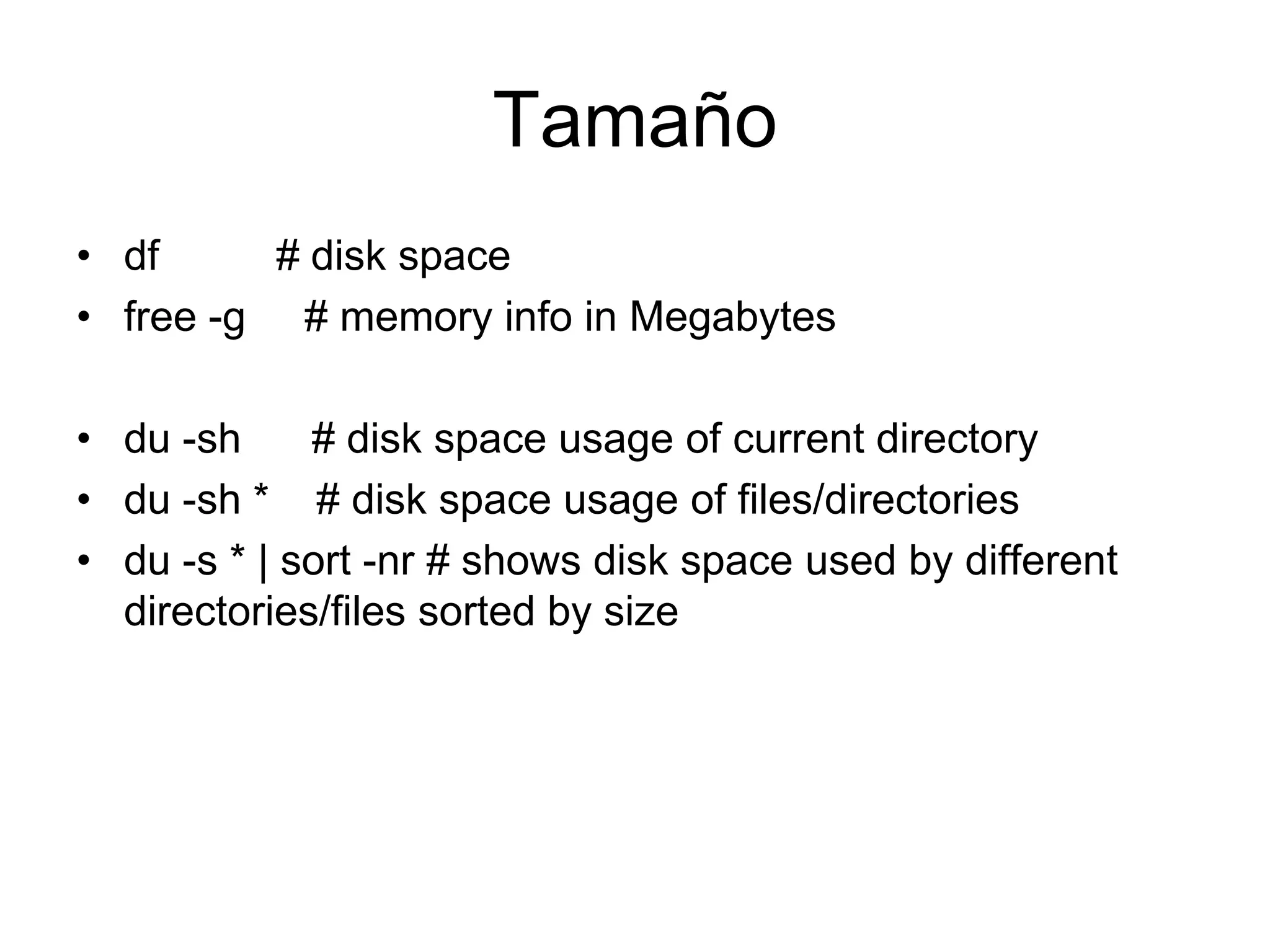 Tamaño

• df # disk space
• free -g # memory info in Megabytes

• du -sh # disk space usage of current directory
• du -sh * # disk space usage of files/directories
• du -s * | sort -nr # shows disk space used by different directories/files sorted by size